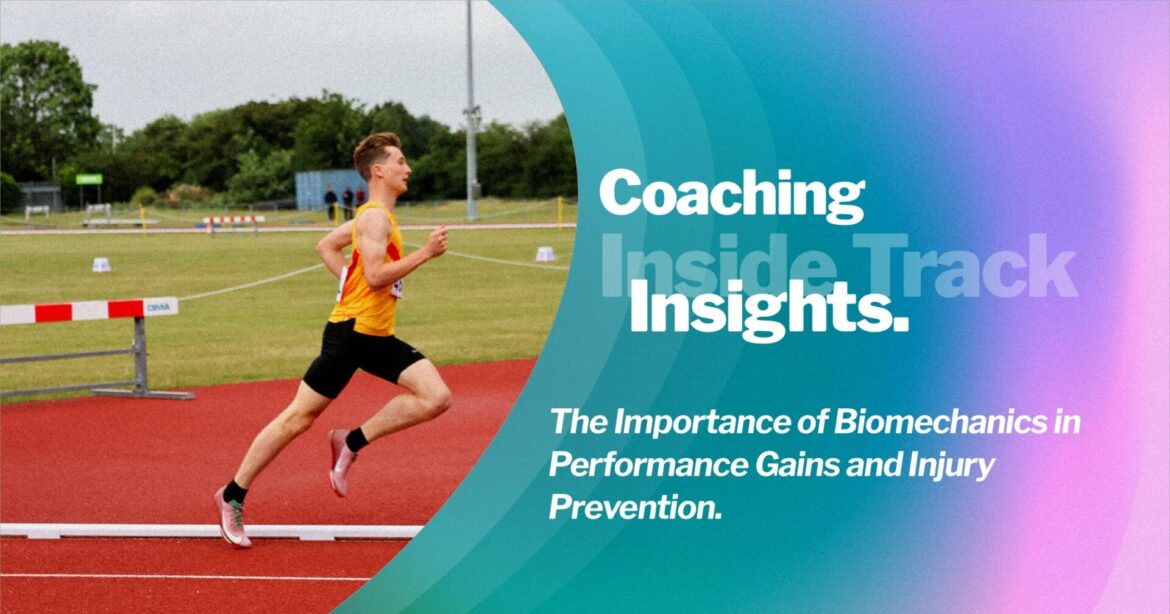 Coaching

Inside Track

Insights.

The Importance of Biomechanics in Performance Gains and Injury Prevention.